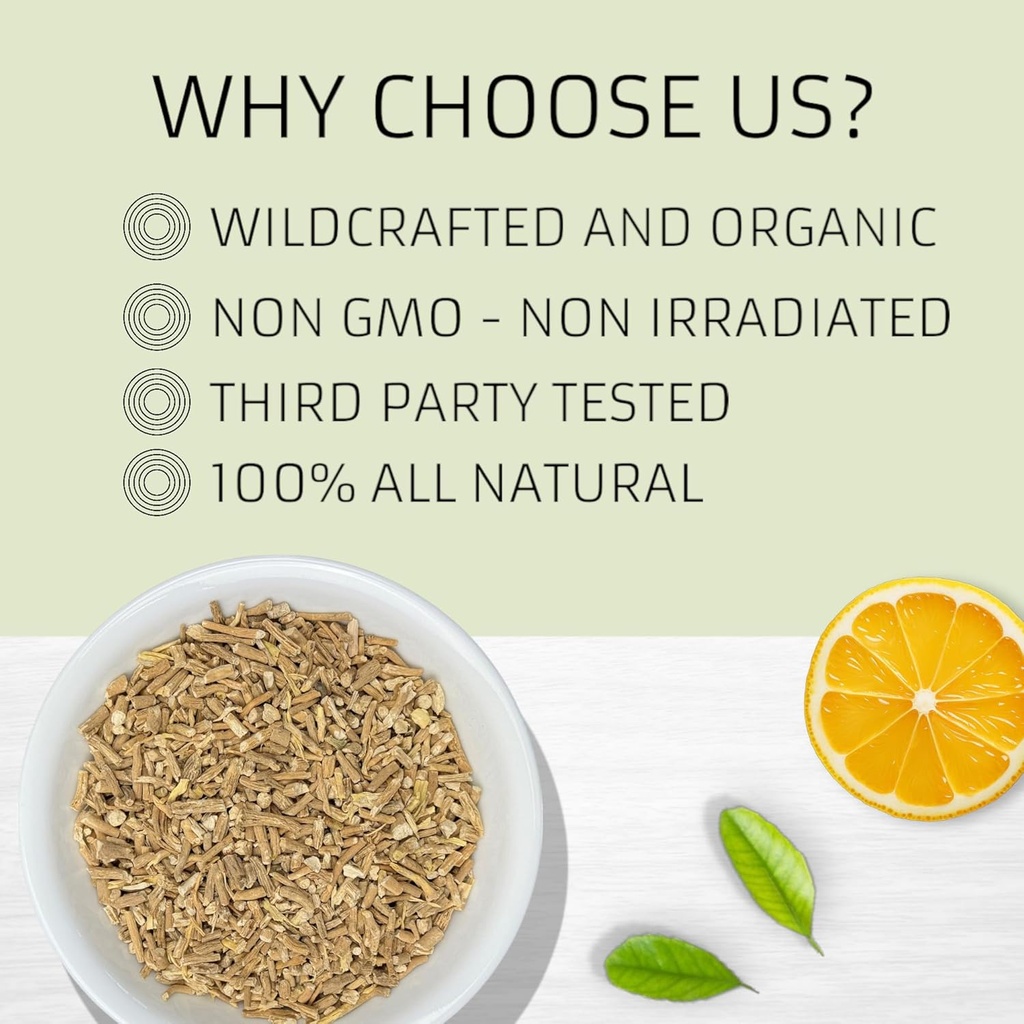 WHY CHOOSE US?

WILDCRAFTED AND ORGANIC

NON GMO - NON IRRADIATED

THIRD PARTY TESTED

100% ALL NATURAL